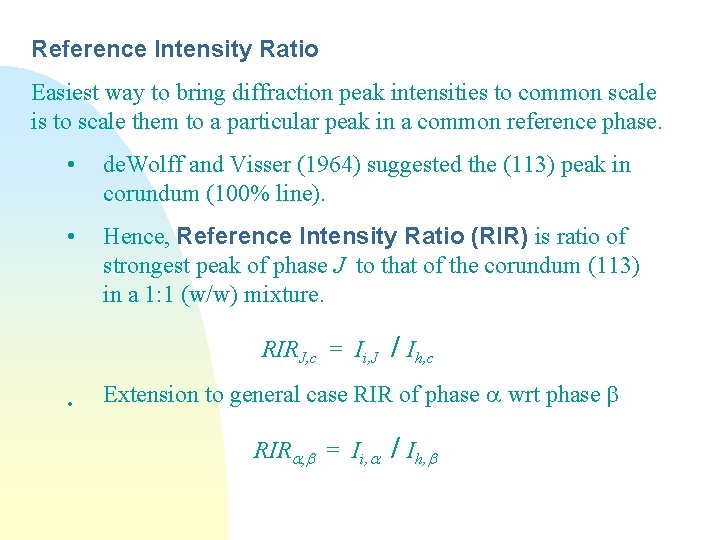 Reference Intensity Ratio

Easiest way to bring diffraction peak intensities to common scale is to scale them to a particular peak in a common reference phase.

• deWolff and Visser (1964) suggested the (113) peak in corundum (100% line).

• Hence, Reference Intensity Ratio (RIR) is ratio of strongest peak of phase $J$ to that of the corundum (113) in a 1:1 (w/w) mixture.

$RIR_{J,c} = I_{i,J} / I_{h,c}$

• Extension to general case RIR of phase $\alpha$ wrt phase $\beta$

$RIR_{\alpha,\beta} = I_{i,\alpha} / I_{h,\beta}$